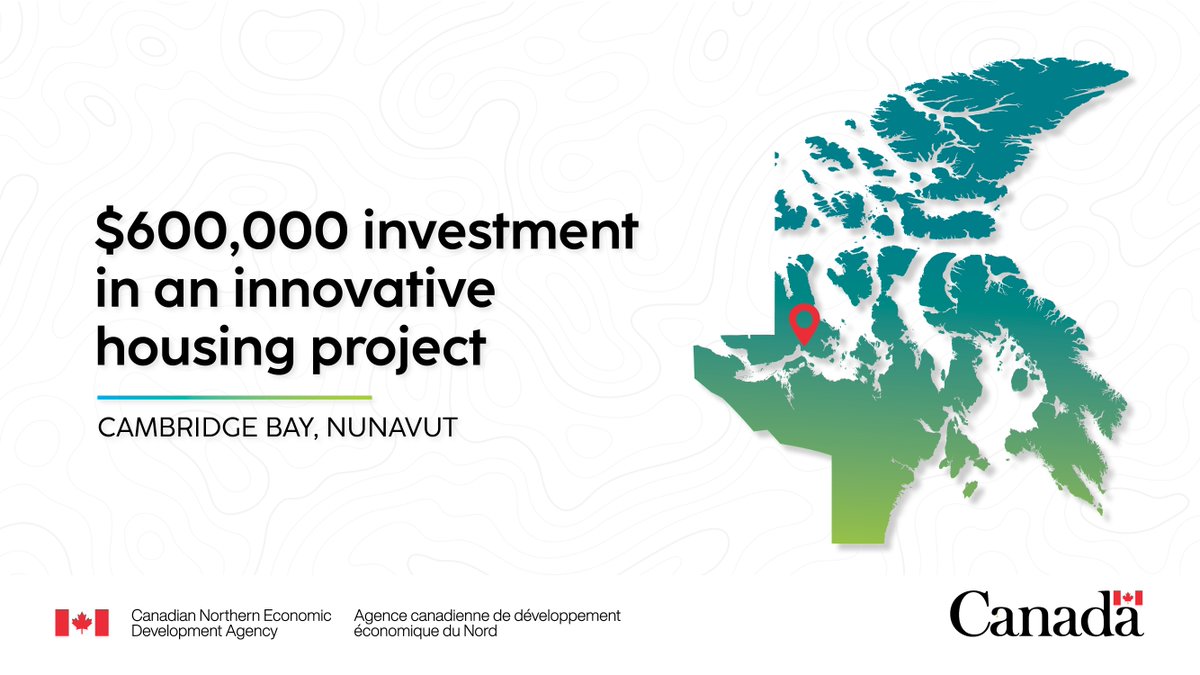 $600,000 investment in an innovative housing project

CAMBRIDGE BAY, NUNAVUT

Canadian Northern Economic Development Agency

Agence canadienne de développement économique du Nord

Canada